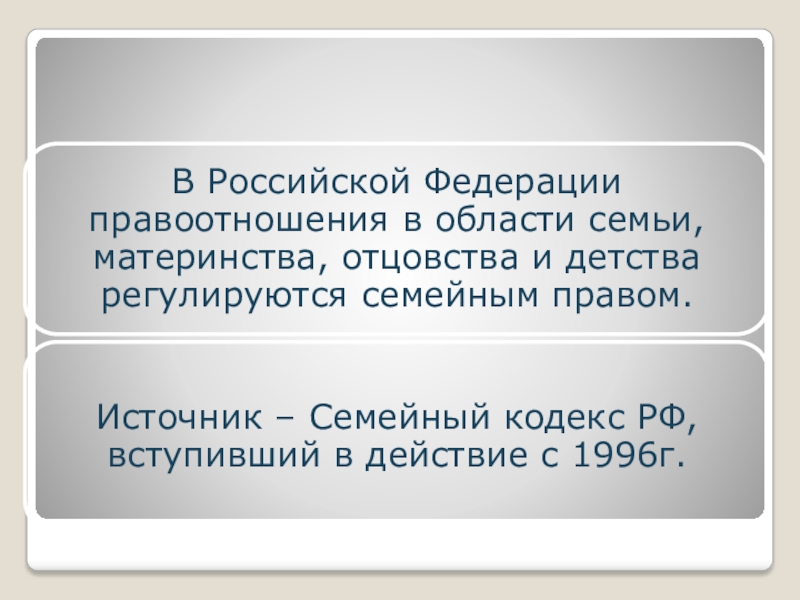 В Российской Федерации правоотношения в области семьи, материнства, отцовства и детства регулируются семейным правом.

Источник – Семейный кодекс РФ, вступивший в действие с 1996г.